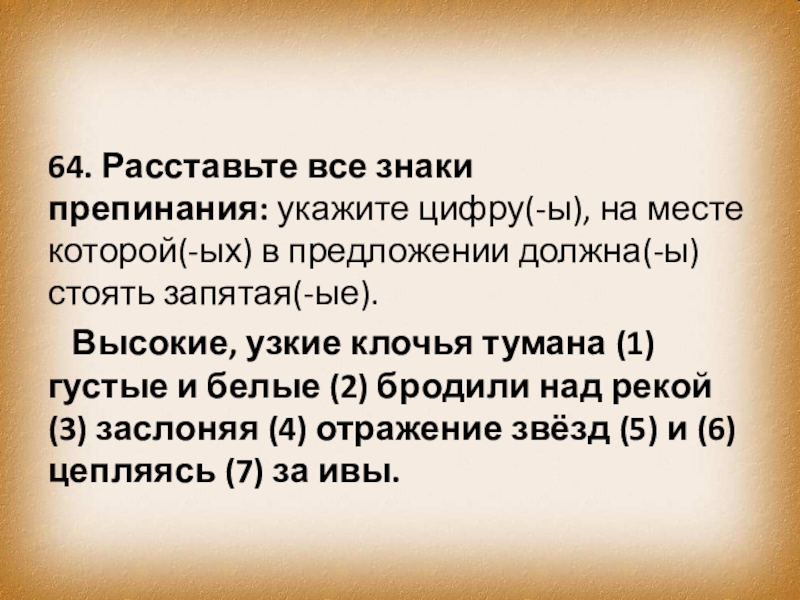 64. Расставьте все знаки препинания: укажите цифру(-ы), на месте которой(-ых) в предложении должна(-ы) стоять запятая(-ые).

Высокие, узкие клочья тумана (1) густые и белые (2) бродили над рекой (3) заслоняя (4) отражение звёзд (5) и (6) цепляясь (7) за ивы.